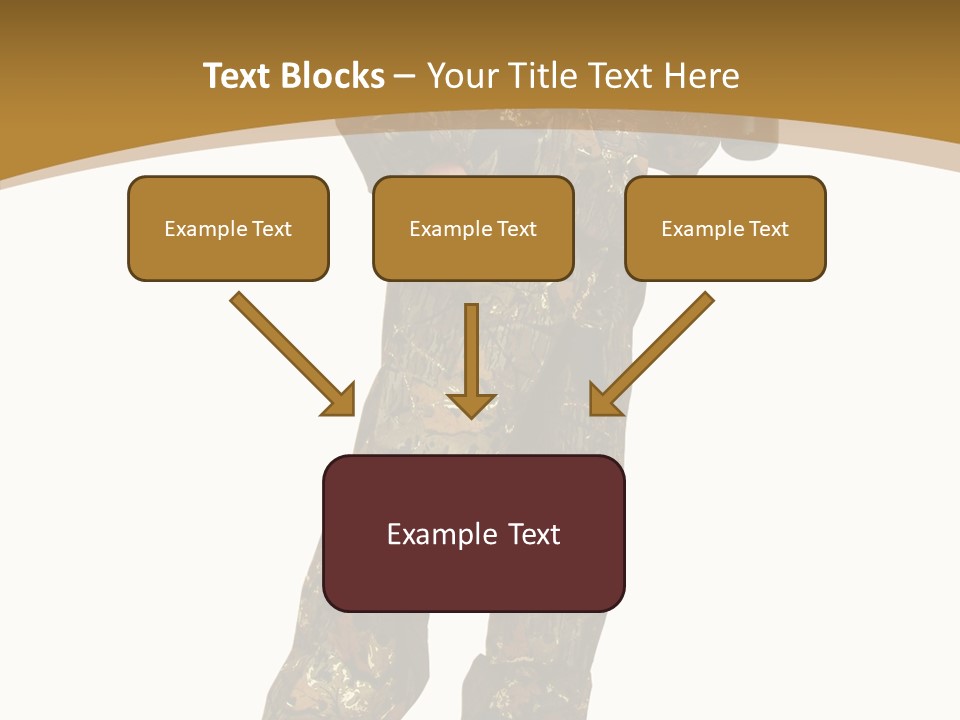 Text Blocks – Your Title Text Here

Example Text

Example Text

Example Text

Example Text